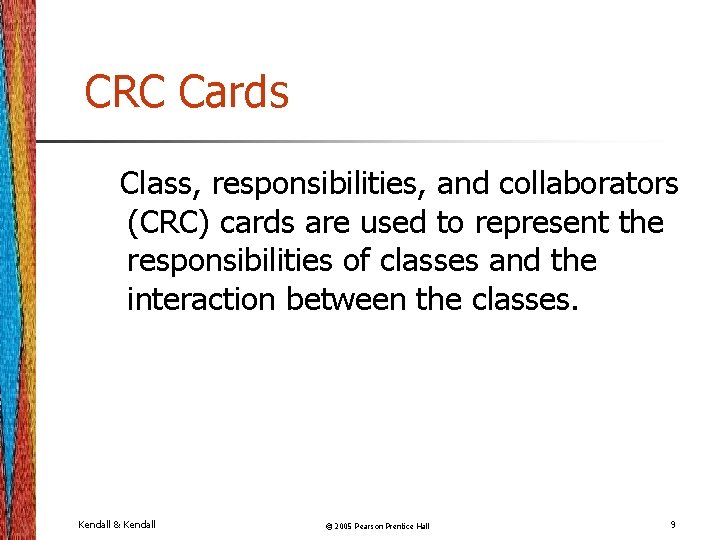 CRC Cards

Class, responsibilities, and collaborators (CRC) cards are used to represent the responsibilities of classes and the interaction between the classes.

Kendall & Kendall

© 2005 Pearson Prentice Hall

9